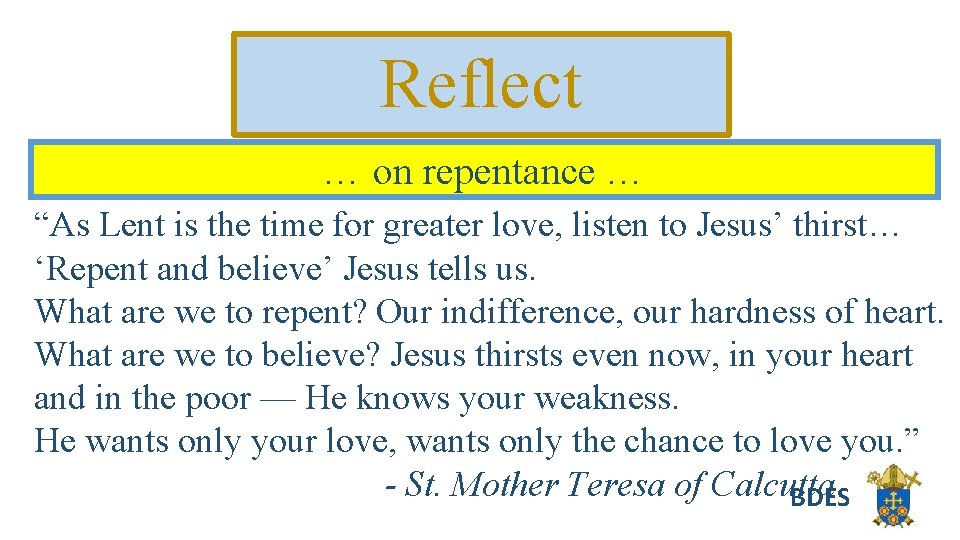 Reflect

… on repentance …

“As Lent is the time for greater love, listen to Jesus’ thirst…
‘Repent and believe’ Jesus tells us.
What are we to repent? Our indifference, our hardness of heart.
What are we to believe? Jesus thirsts even now, in your heart and in the poor — He knows your weakness.
He wants only your love, wants only the chance to love you.”

- St. Mother Teresa of Calcutta

BDES